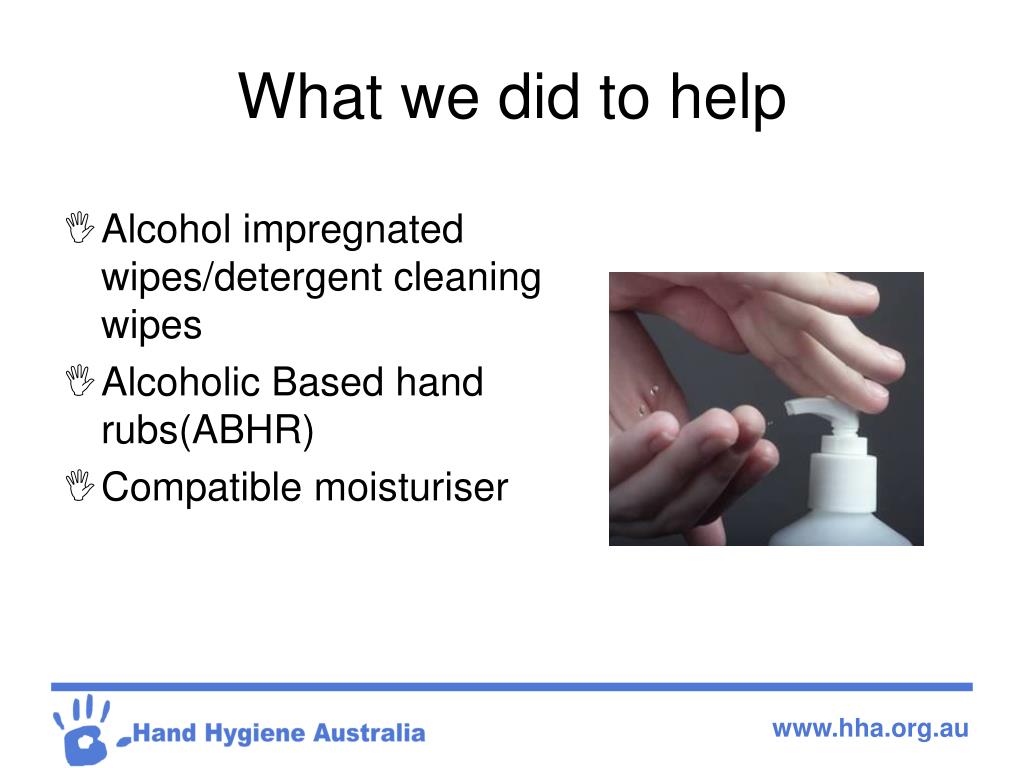 What we did to help

Alcohol impregnated wipes/detergent cleaning wipes

Alcoholic Based hand rubs(ABHR)

Compatible moisturiser

Hand Hygiene Australia

www.hha.org.au